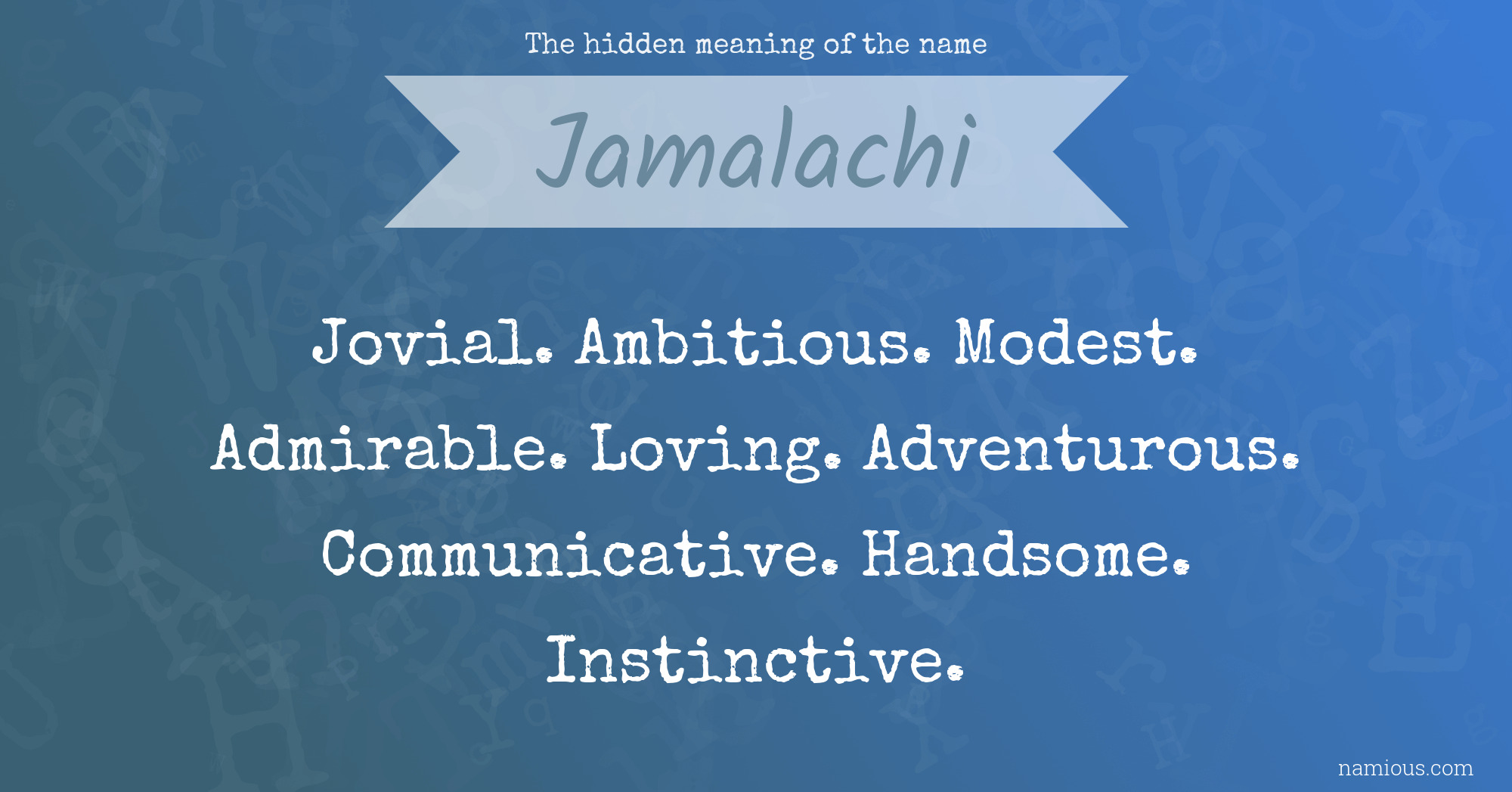 The hidden meaning of the name

Jamalachi

Jovial. Ambitious. Modest. Admirable. Loving. Adventurous. Communicative. Handsome. Instinctive.

namious.com